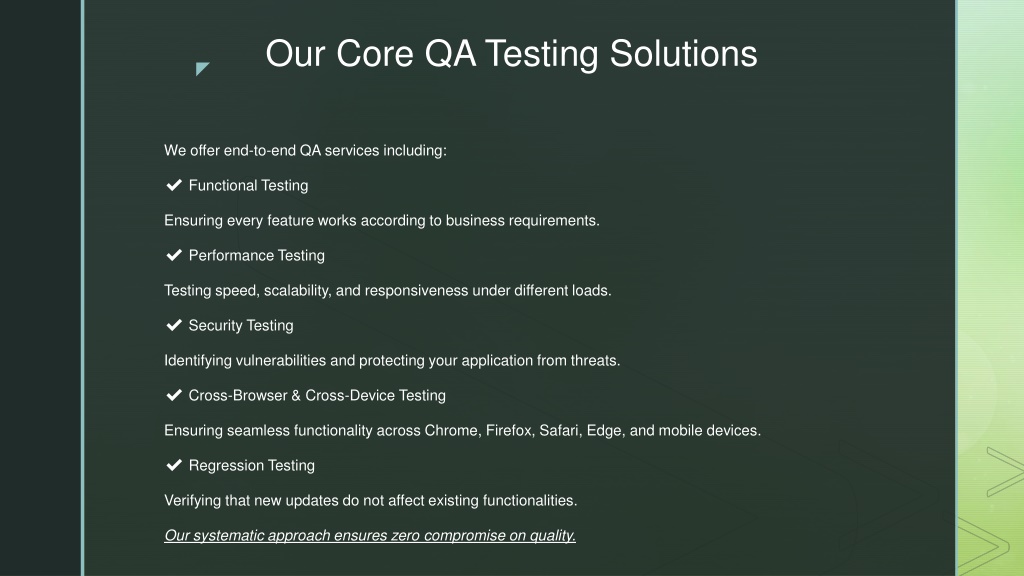 Our Core QA Testing Solutions

We offer end-to-end QA services including:

✔ Functional Testing

Ensuring every feature works according to business requirements.

✔ Performance Testing

Testing speed, scalability, and responsiveness under different loads.

✔ Security Testing

Identifying vulnerabilities and protecting your application from threats.

✔ Cross-Browser & Cross-Device Testing

Ensuring seamless functionality across Chrome, Firefox, Safari, Edge, and mobile devices.

✔ Regression Testing

Verifying that new updates do not affect existing functionalities.

Our systematic approach ensures zero compromise on quality.